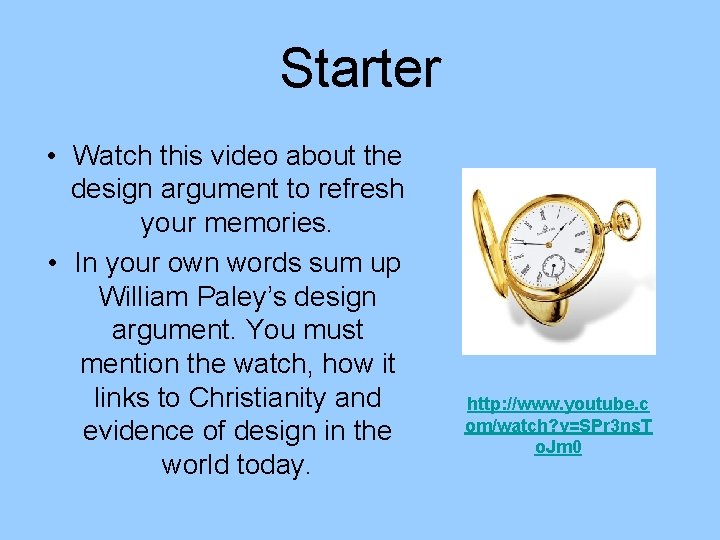 Starter

• Watch this video about the design argument to refresh your memories.
• In your own words sum up William Paley's design argument. You must mention the watch, how it links to Christianity and evidence of design in the world today.

http://www.youtube.com/watch?v=SPr3nsToJm0